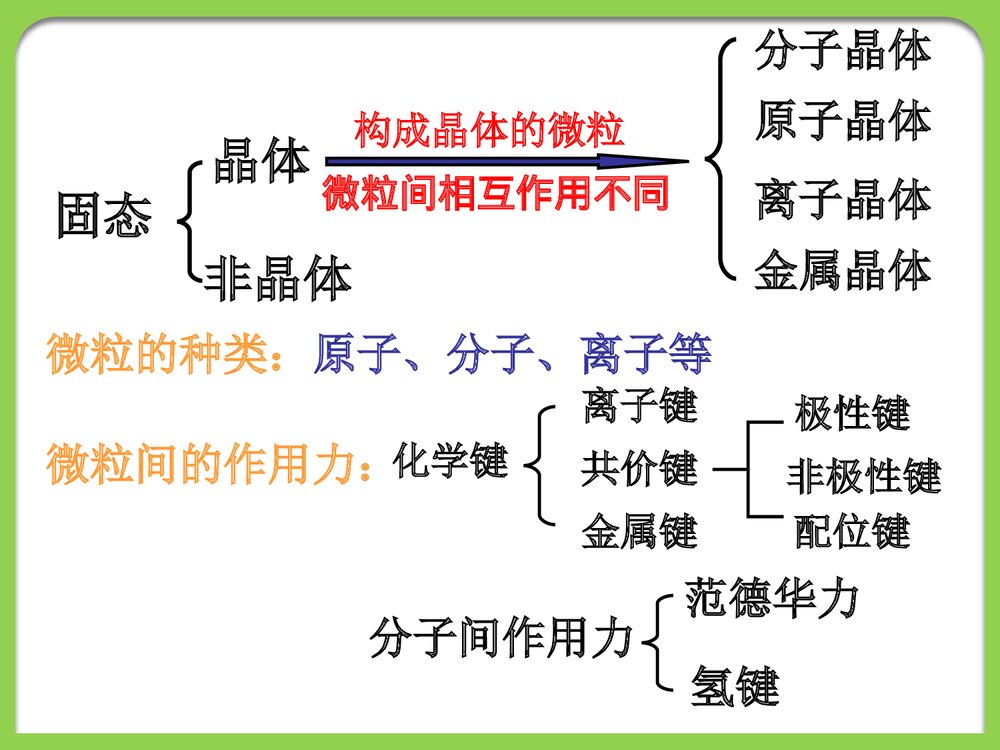 固态
晶体
非晶体
构成晶体的微粒
微粒间相互作用不同
分子晶体
原子晶体
离子晶体
金属晶体

微粒的种类：原子、分子、离子等

微粒间的作用力：化学键
离子键
共价键
金属键
极性键
非极性键
配位键

分子间作用力
范德华力
氢键